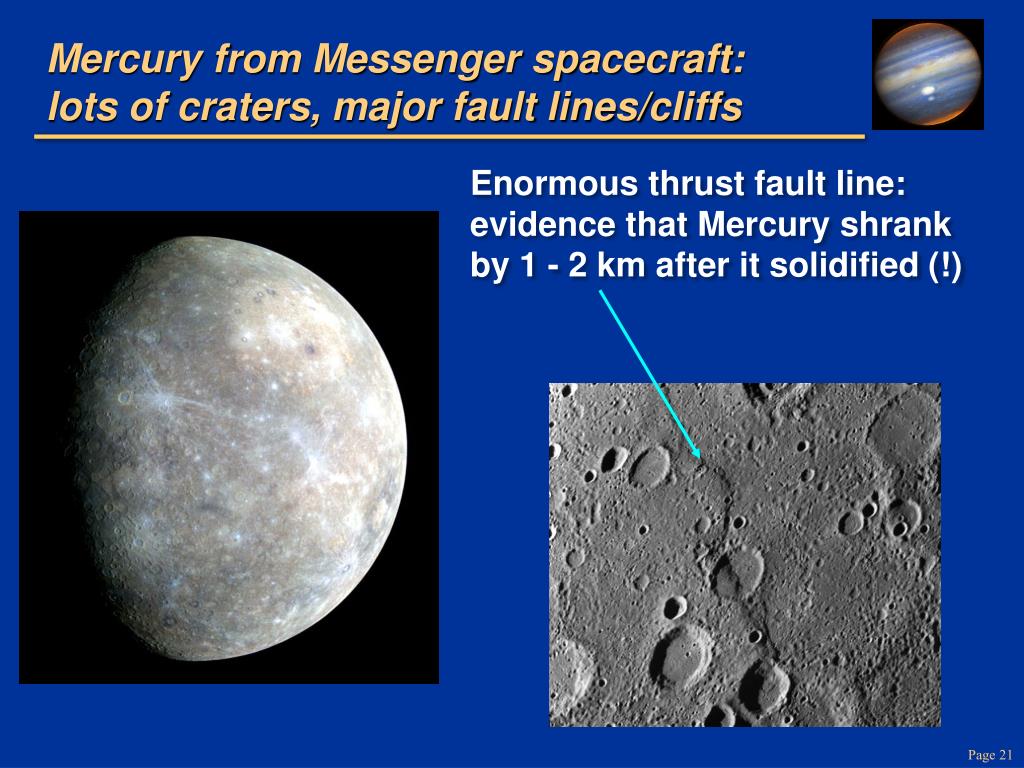 Mercury from Messenger spacecraft: lots of craters, major fault lines/cliffs

Enormous thrust fault line: evidence that Mercury shrank by 1 - 2 km after it solidified (!)

Page 21